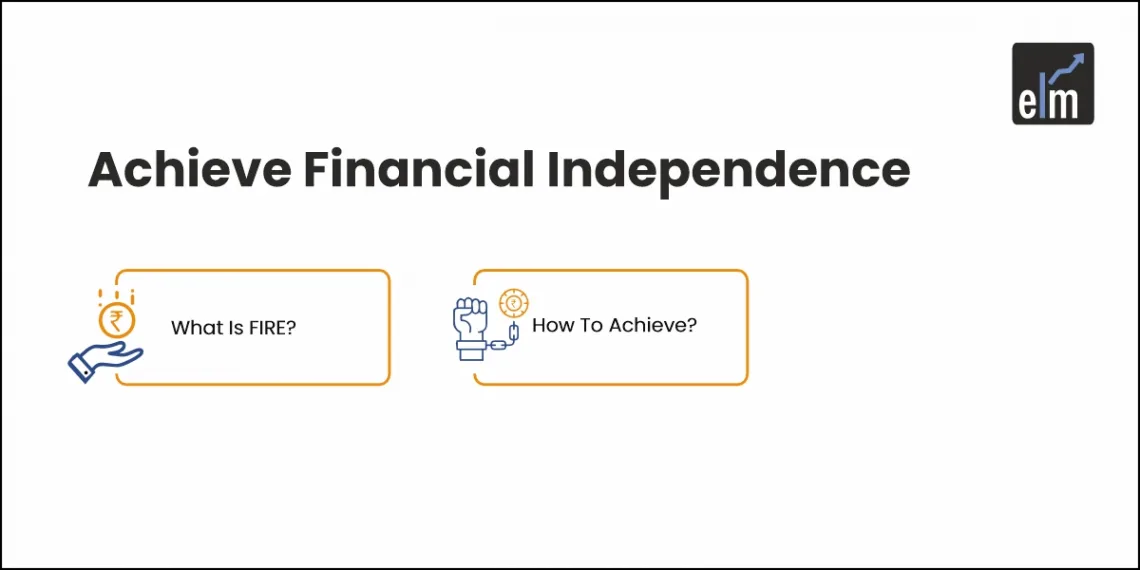 elm

Achieve Financial Independence

₹

What Is FIRE?

₹

How To Achieve?